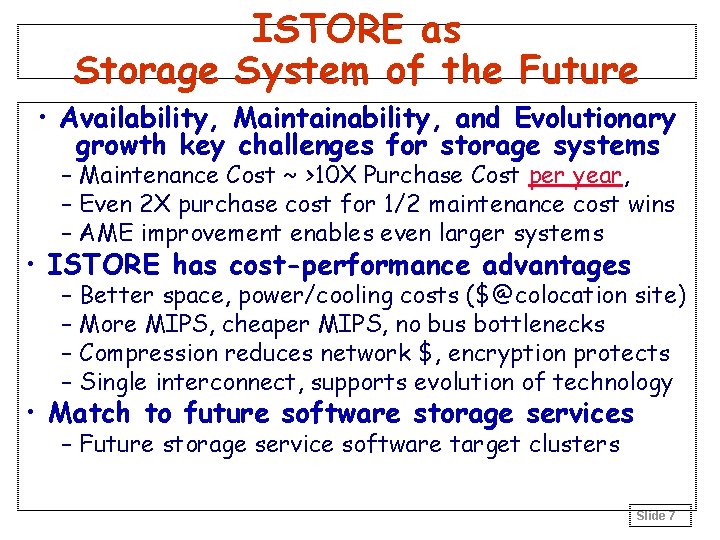 ISTORE as
Storage System of the Future

• Availability, Maintainability, and Evolutionary growth key challenges for storage systems
– Maintenance Cost ~ >10X Purchase Cost per year,
– Even 2X purchase cost for 1/2 maintenance cost wins
– AME improvement enables even larger systems
• ISTORE has cost-performance advantages
– Better space, power/cooling costs ($@colocation site)
– More MIPS, cheaper MIPS, no bus bottlenecks
– Compression reduces network $, encryption protects
– Single interconnect, supports evolution of technology
• Match to future software storage services
– Future storage service software target clusters

Slide 7